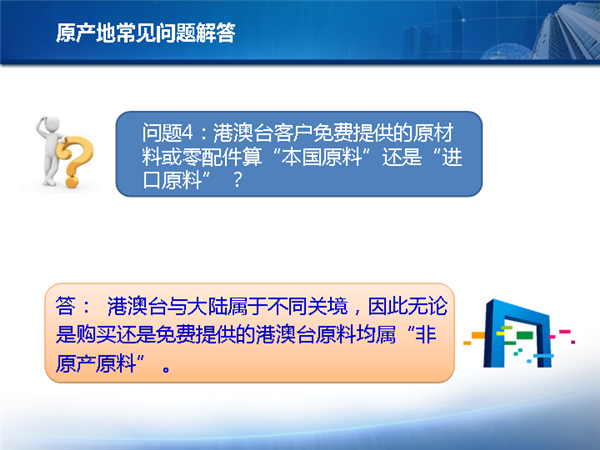 原产地常见问题解答

问题4：港澳台客户免费提供的原材料或零配件算“本国原料”还是“进口原料”？

答： 港澳台与大陆属于不同关境，因此无论是购买还是免费提供的港澳台原料均属“非原产原料”。